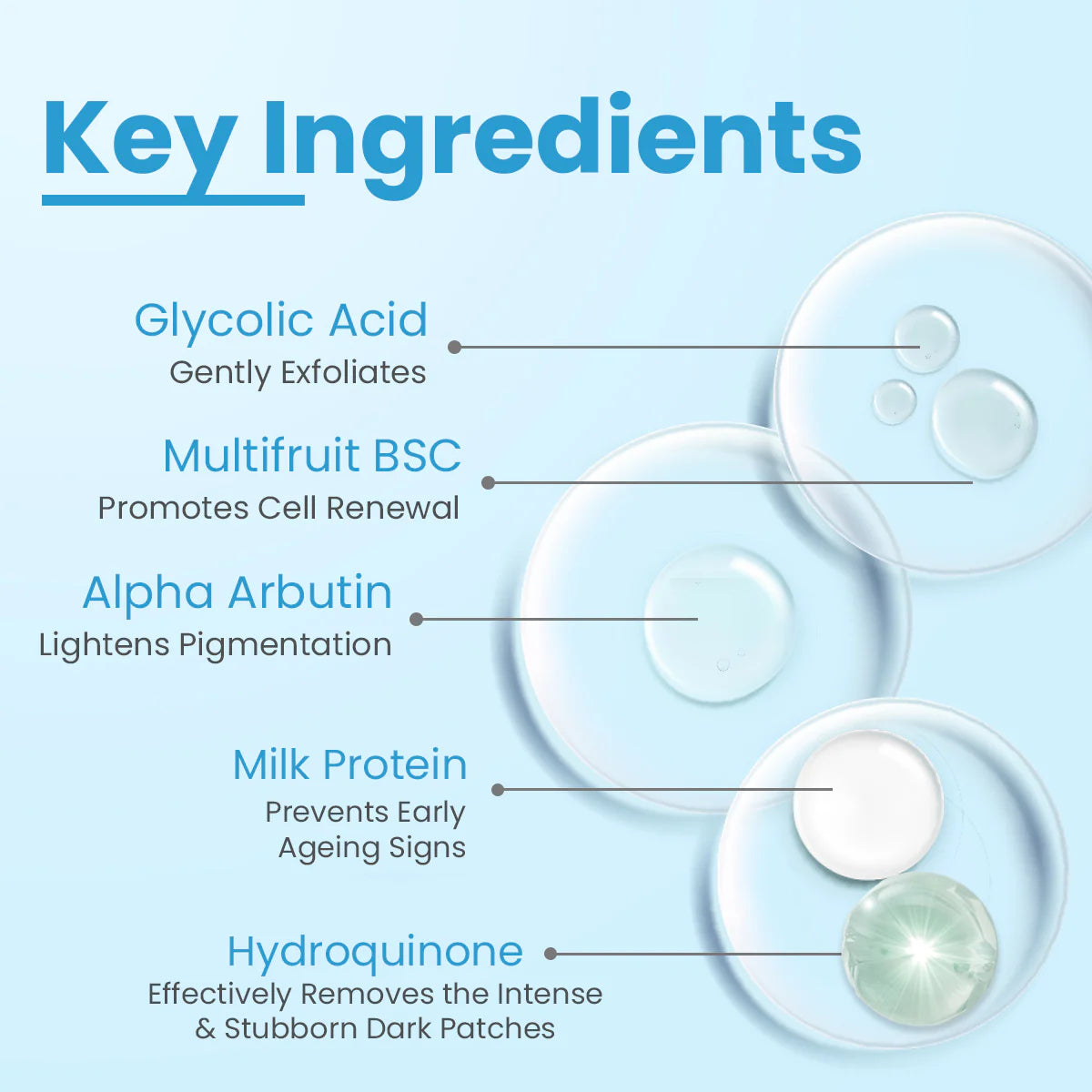 Key Ingredients

Glycolic Acid
Gently Exfoliates

Multifruit BSC
Promotes Cell Renewal

Alpha Arbutin
Lightens Pigmentation

Milk Protein
Prevents Early Ageing Signs

Hydroquinone
Effectively Removes the Intense & Stubborn Dark Patches